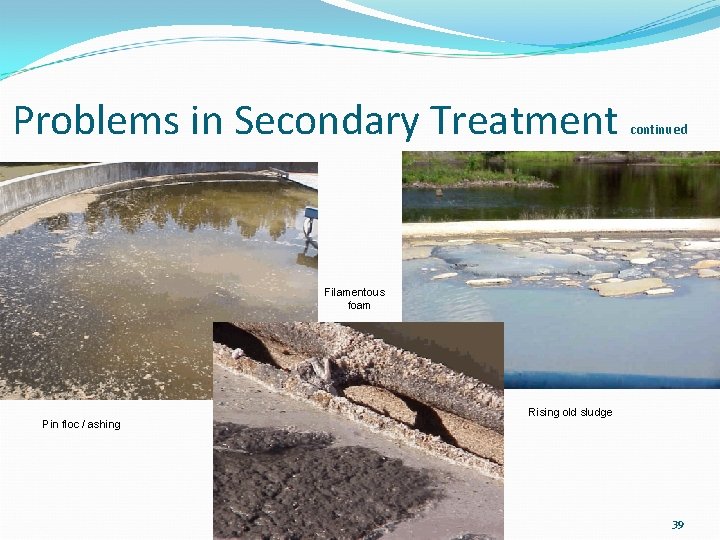 Problems in Secondary Treatment continued

Filamentous foam

Pin floc / ashing

Rising old sludge

39